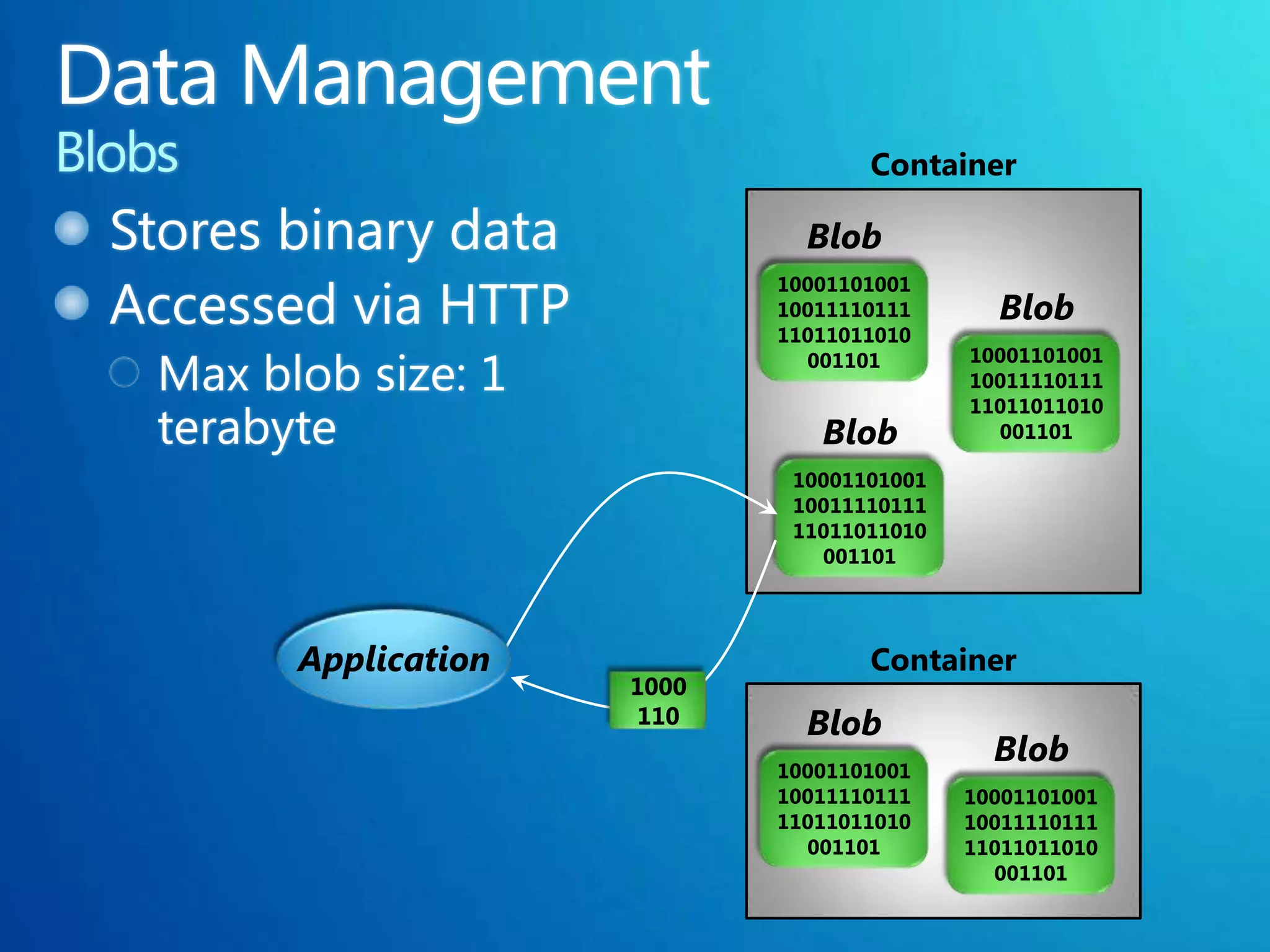 Data Management
Blobs

Stores binary data
Accessed via HTTP
Max blob size: 1 terabyte

Container

Blob
10001101001
10011110111
11011011010
001101

Blob
10001101001
10011110111
11011011010
001101

Blob
10001101001
10011110111
11011011010
001101

Application

1000
110

Container

Blob
10001101001
10011110111
11011011010
001101

Blob
10001101001
10011110111
11011011010
001101